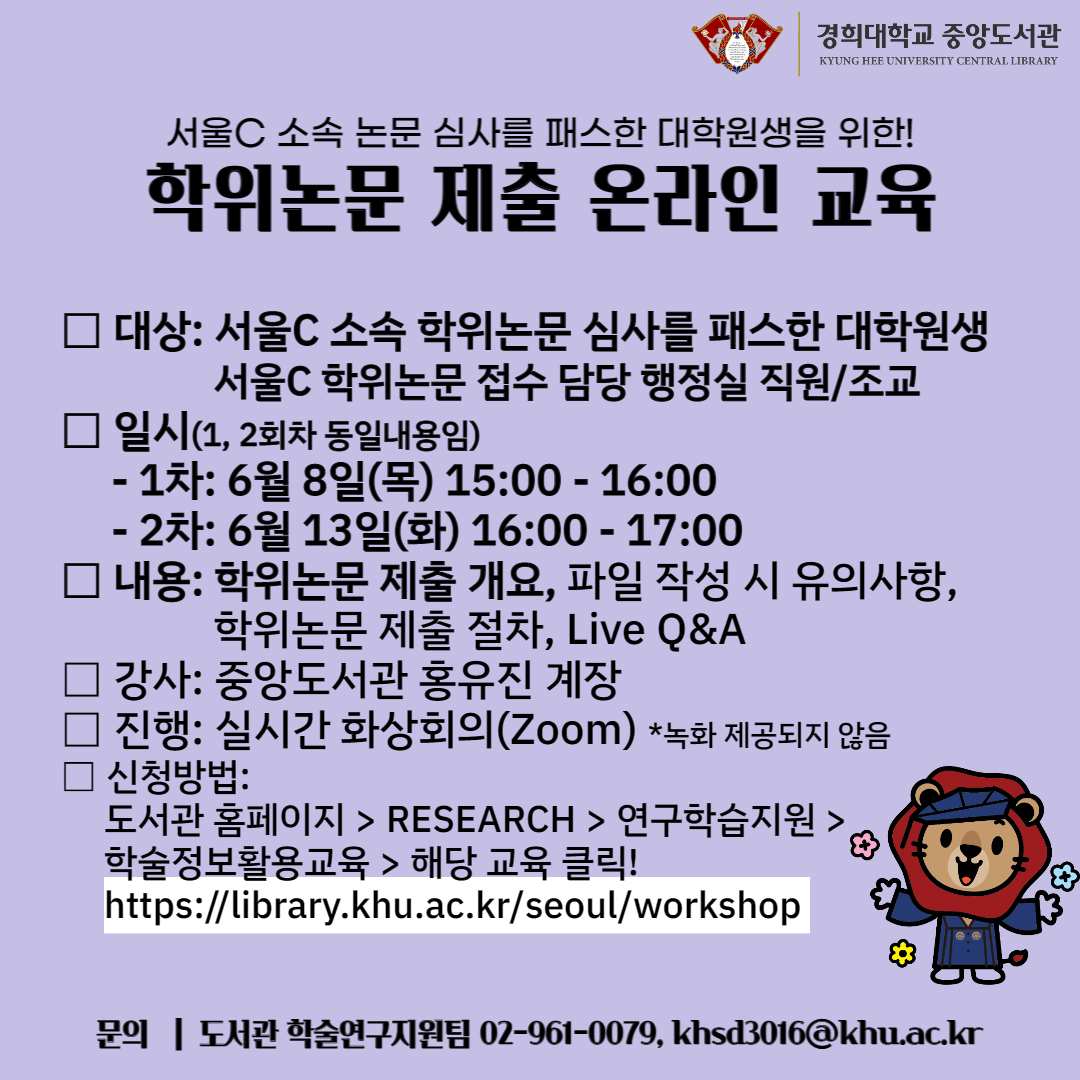 경희대학교 중앙도서관
KYUNG HEE UNIVERSITY CENTRAL LIBRARY

서울C 소속 논문 심사를 패스한 대학원생을 위한!
학위논문 제출 온라인 교육

□ 대상: 서울C 소속 학위논문 심사를 패스한 대학원생
서울C 학위논문 접수 담당 행정실 직원/조교
□ 일시(1, 2회차 동일내용임)
- 1차: 6월 8일(목) 15:00 - 16:00
- 2차: 6월 13일(화) 16:00 - 17:00
□ 내용: 학위논문 제출 개요, 파일 작성 시 유의사항, 학위논문 제출 절차, Live Q&A
□ 강사: 중앙도서관 홍유진 계장
□ 진행: 실시간 화상회의(Zoom) *녹화 제공되지 않음
□ 신청방법:
도서관 홈페이지 > RESEARCH > 연구학습지원 > 학술정보활용교육 > 해당 교육 클릭!
https://library.khu.ac.kr/seoul/workshop

문의 | 도서관 학술연구지원팀 02-961-0079, khsd3016@khu.ac.kr